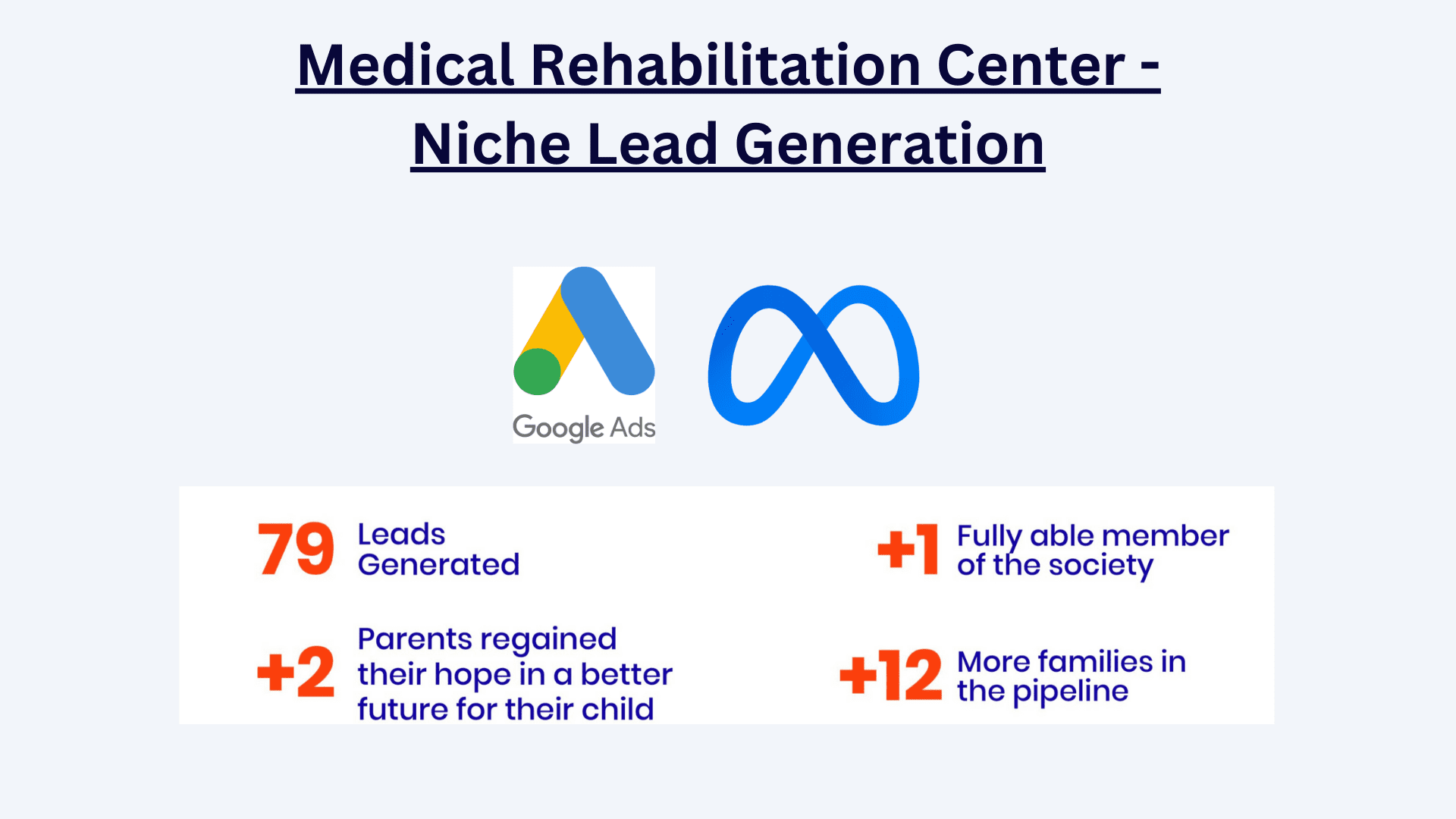 Medical Rehabilitation Center - Niche Lead Generation

Google Ads

79 Leads Generated

+1 Fully able member of the society

+2 Parents regained their hope in a better future for their child

+12 More families in the pipeline